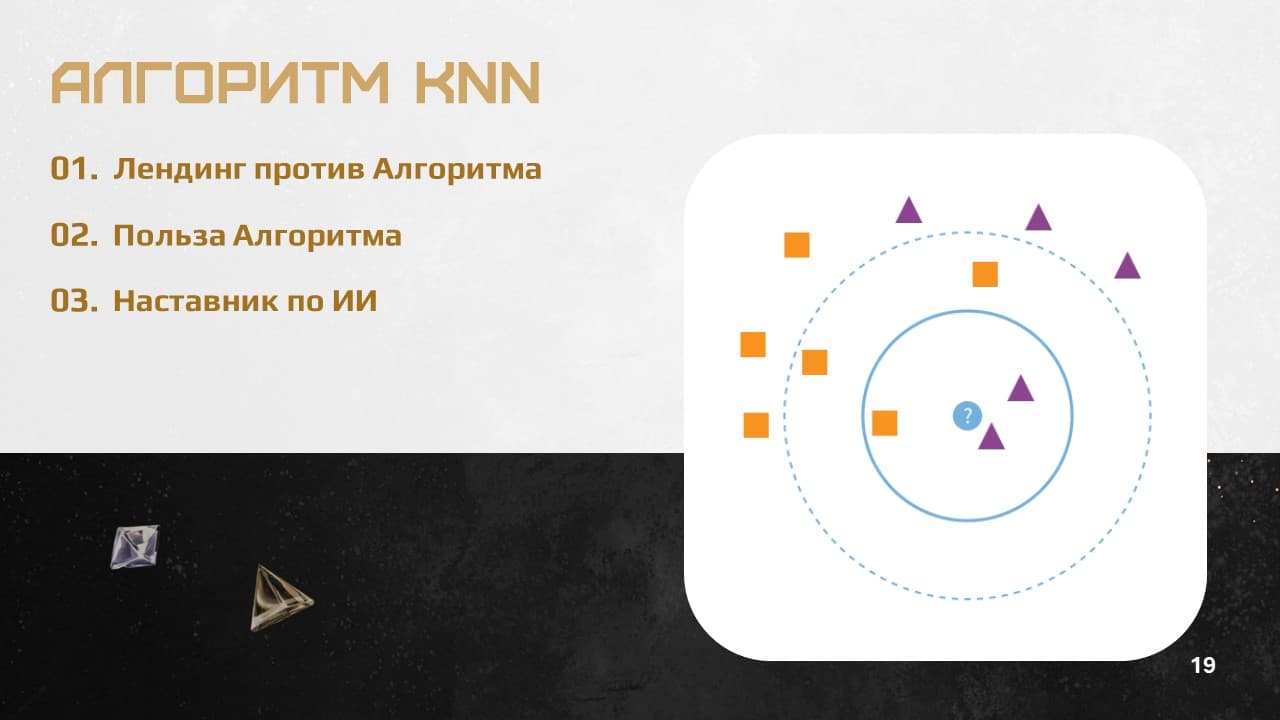 АЛГОРИТМ KNN

01. Лендинг против Алгоритма

02. Польза Алгоритма

03. Наставник по ИИ

?

19